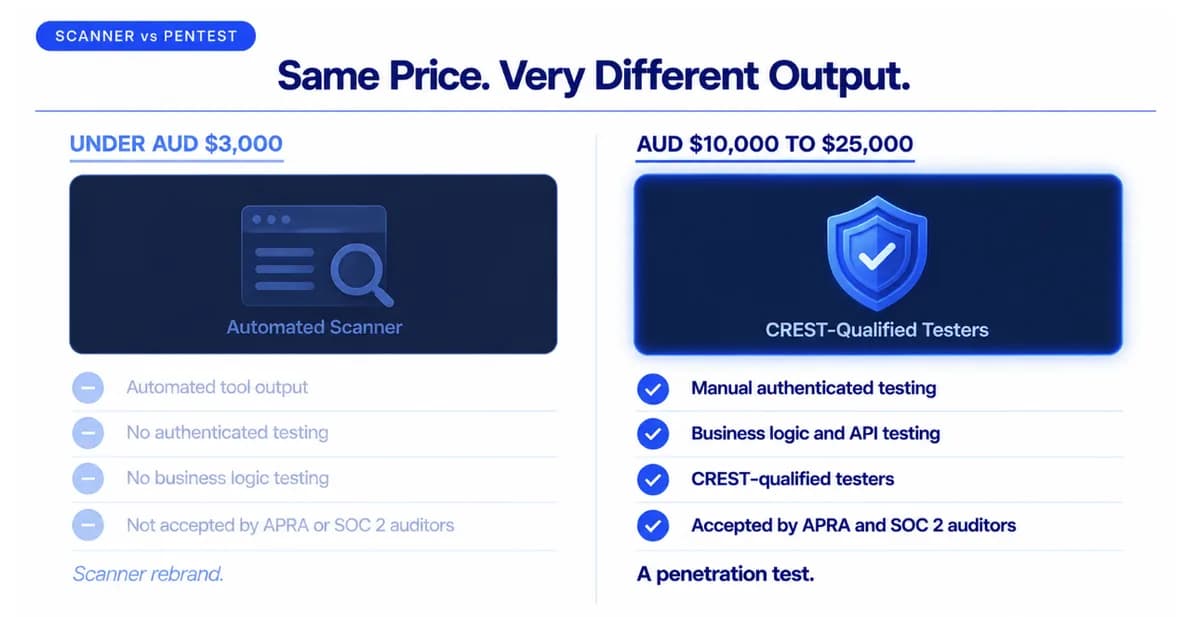 SCANNER vs PENTEST

Same Price. Very Different Output.

UNDER AUD $3,000

Automated Scanner

Automated tool output

No authenticated testing

No business logic testing

Not accepted by APRA or SOC 2 auditors

Scanner rebrand.

AUD $10,000 TO $25,000

CREST-Qualified Testers

Manual authenticated testing

Business logic and API testing

CREST-qualified testers

Accepted by APRA and SOC 2 auditors

A penetration test.